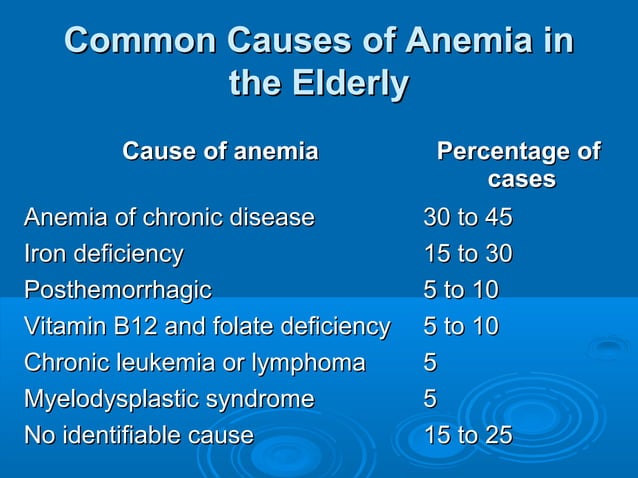 Common Causes of Anemia in the Elderly

| Cause of anemia | Percentage of cases |
|---|---|
| Anemia of chronic disease | 30 to 45 |
| Iron deficiency | 15 to 30 |
| Posthemorrhagic | 5 to 10 |
| Vitamin B12 and folate deficiency | 5 to 10 |
| Chronic leukemia or lymphoma | 5 |
| Myelodysplastic syndrome | 5 |
| No identifiable cause | 15 to 25 |